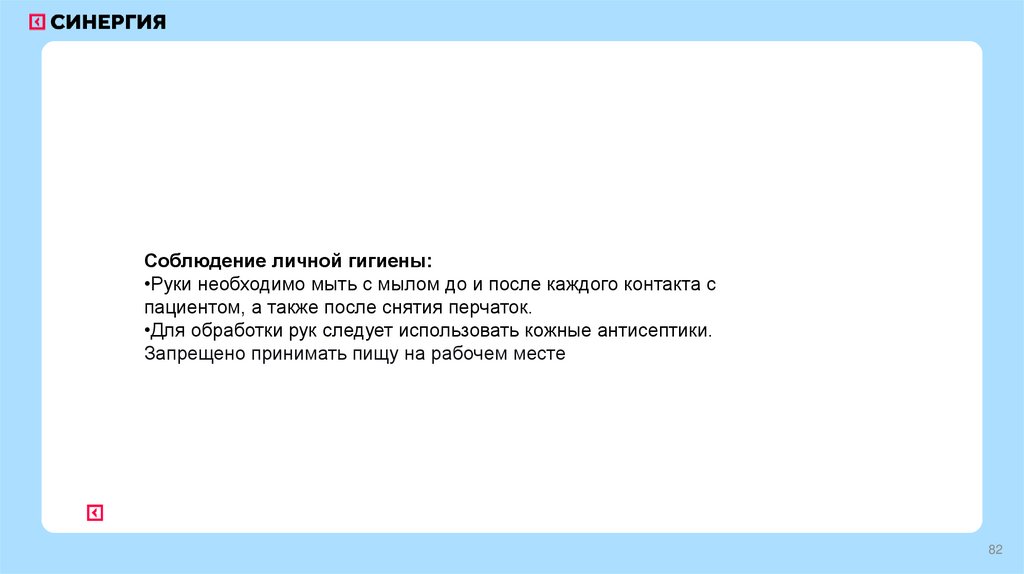 СИНЕРГИЯ

Соблюдение личной гигиены:
•Руки необходимо мыть с мылом до и после каждого контакта с пациентом, а также после снятия перчаток.
•Для обработки рук следует использовать кожные антисептики.
Запрещено принимать пищу на рабочем месте

82